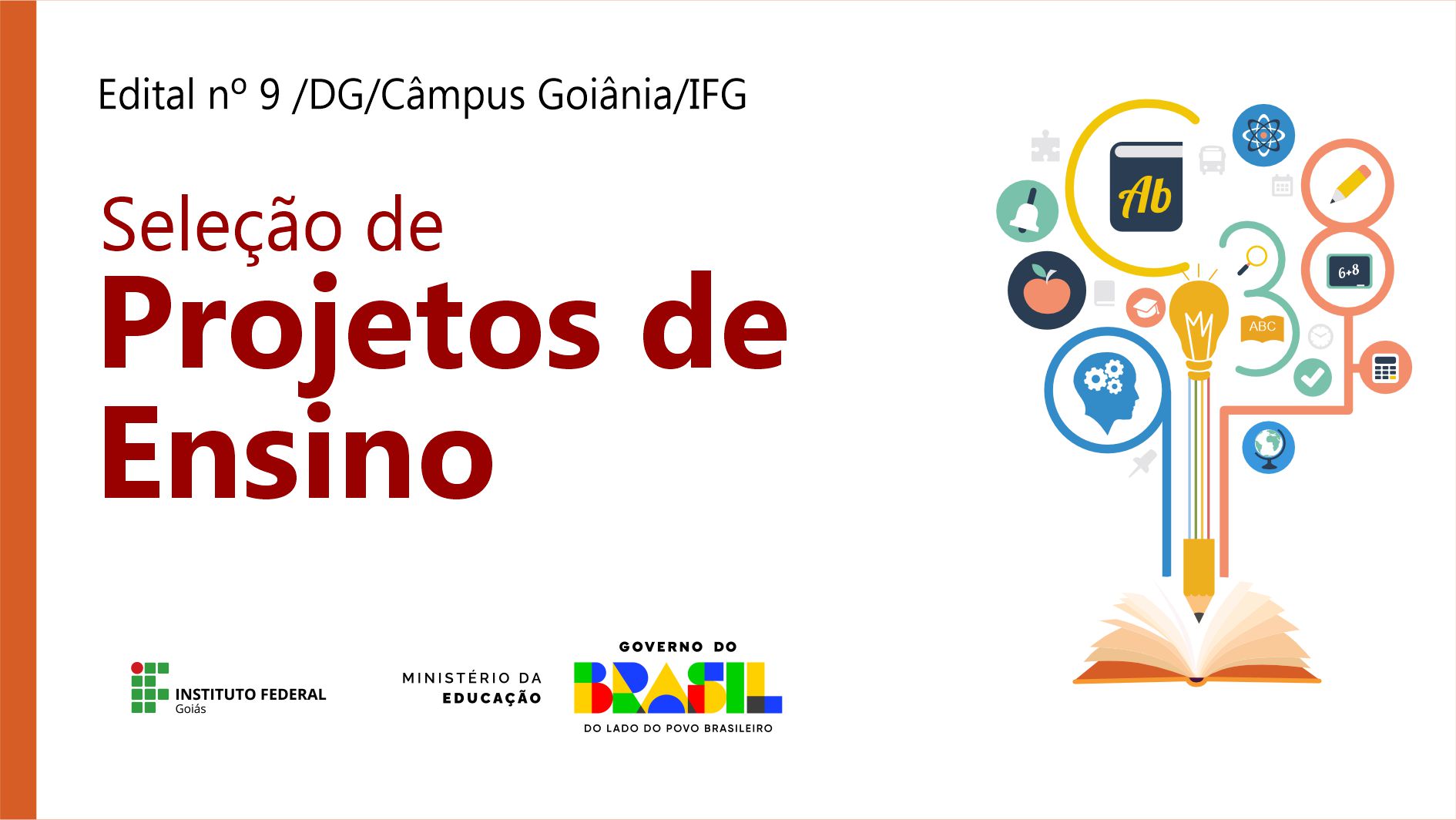 Edital nº 9 /DG/Câmpus Goiânia/IFG

Seleção de
Projetos de Ensino

Ab

6+8

ABC

INSTITUTO FEDERAL
Goiás

MINISTÉRIO DA
EDUCAÇÃO

GOVERNO DO
BRASIL
DO LADO DO POVO BRASILEIRO